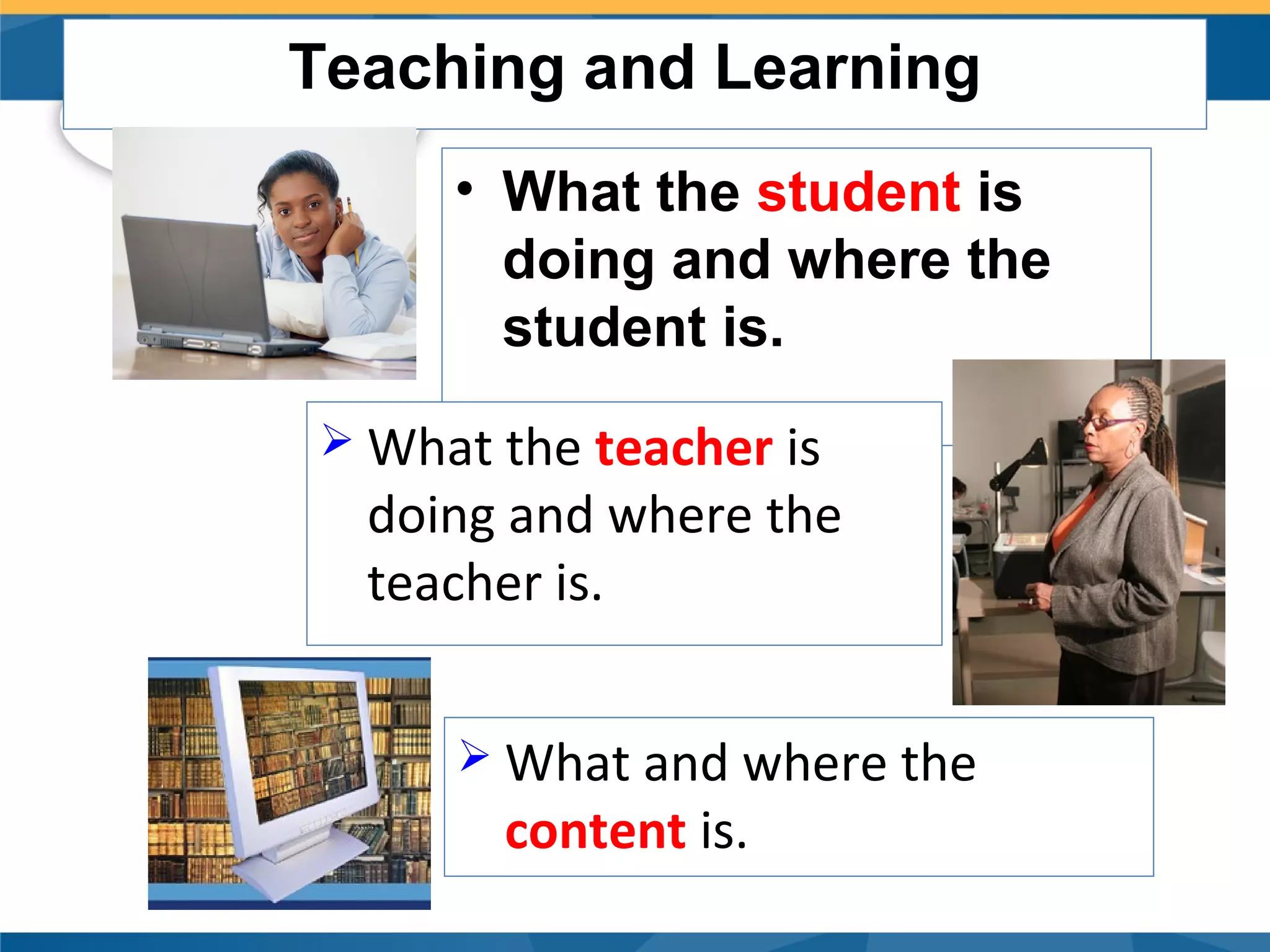 Teaching and Learning

• What the student is doing and where the student is.

➢ What the teacher is doing and where the teacher is.

➢ What and where the content is.